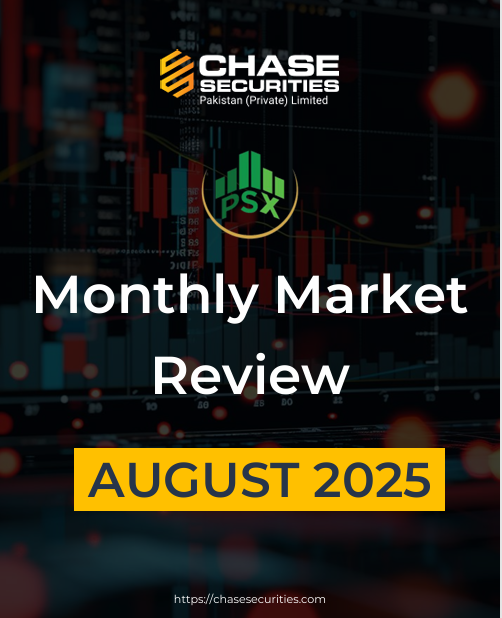 CHASE SECURITIES
Pakistan (Private) Limited

PSX

Monthly Market Review

AUGUST 2025

https://chasesecurities.com